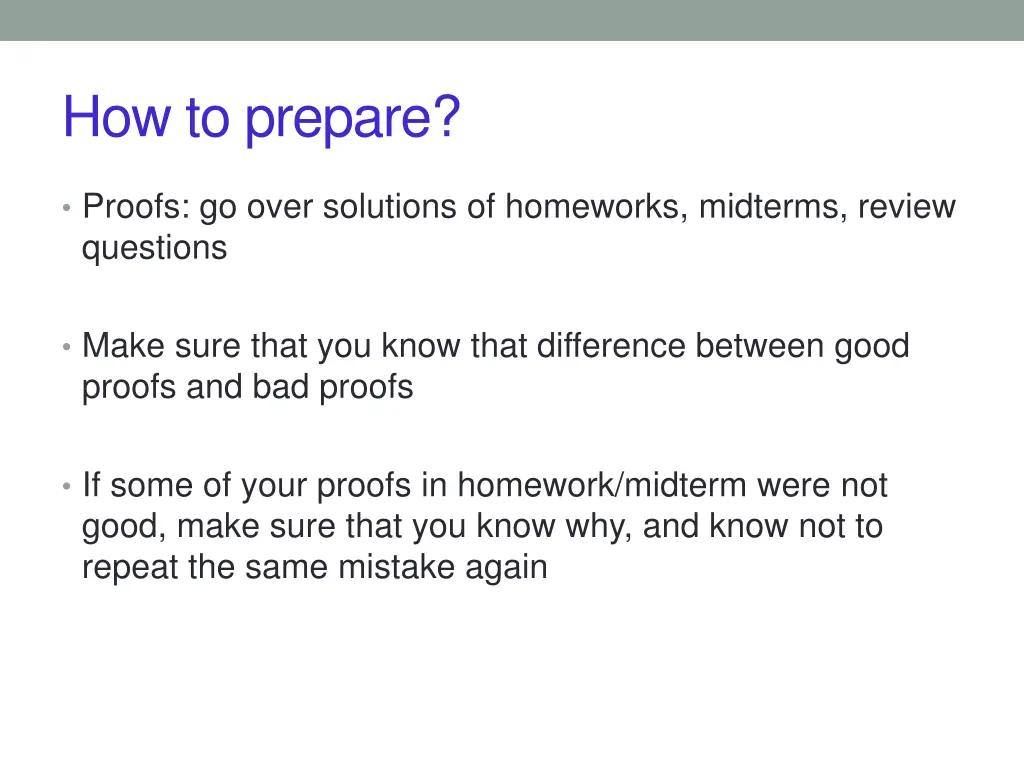 How to prepare?

• Proofs: go over solutions of homeworks, midterms, review questions

• Make sure that you know that difference between good proofs and bad proofs

• If some of your proofs in homework/midterm were not good, make sure that you know why, and know not to repeat the same mistake again